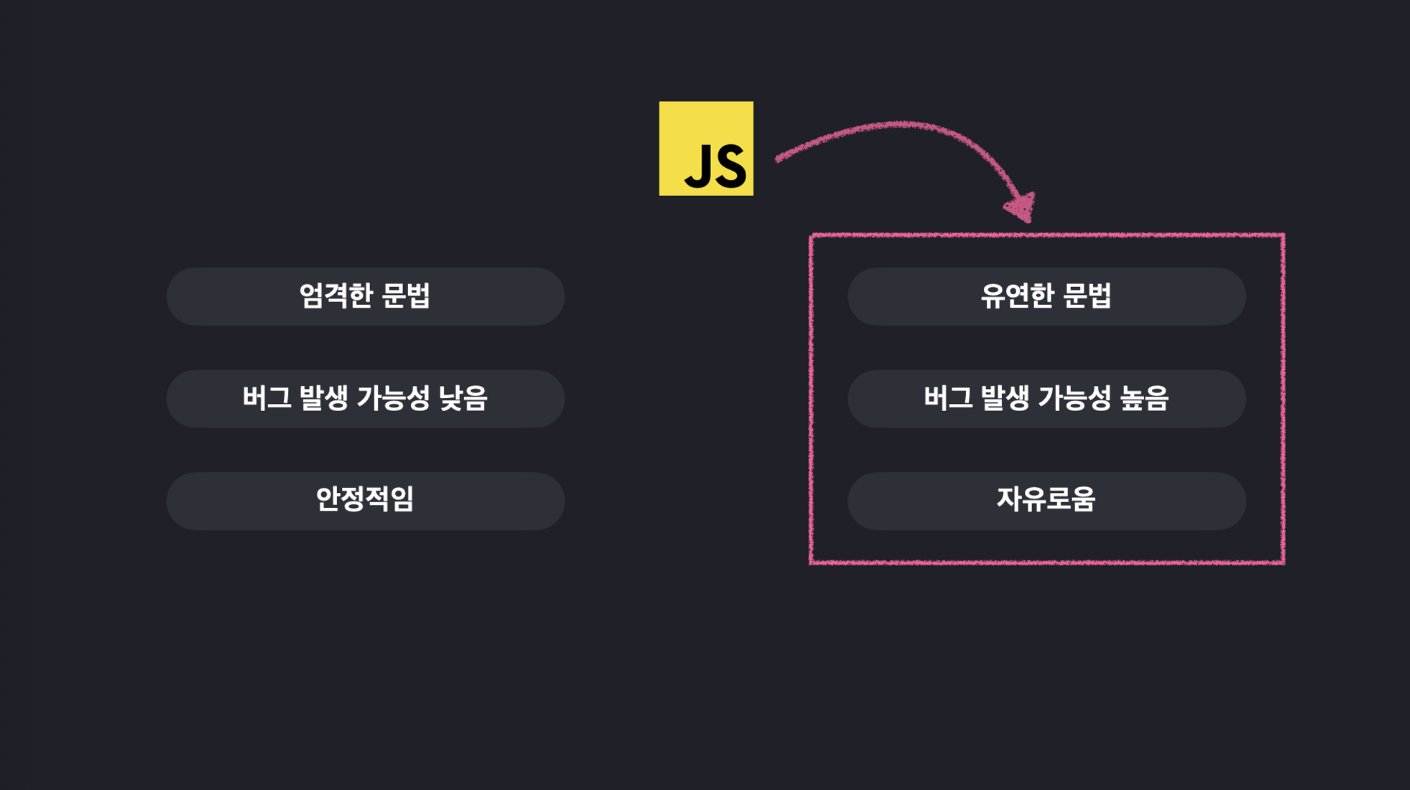 JS

엄격한 문법

버그 발생 가능성 낮음

안정적임

유연한 문법

버그 발생 가능성 높음

자유로움